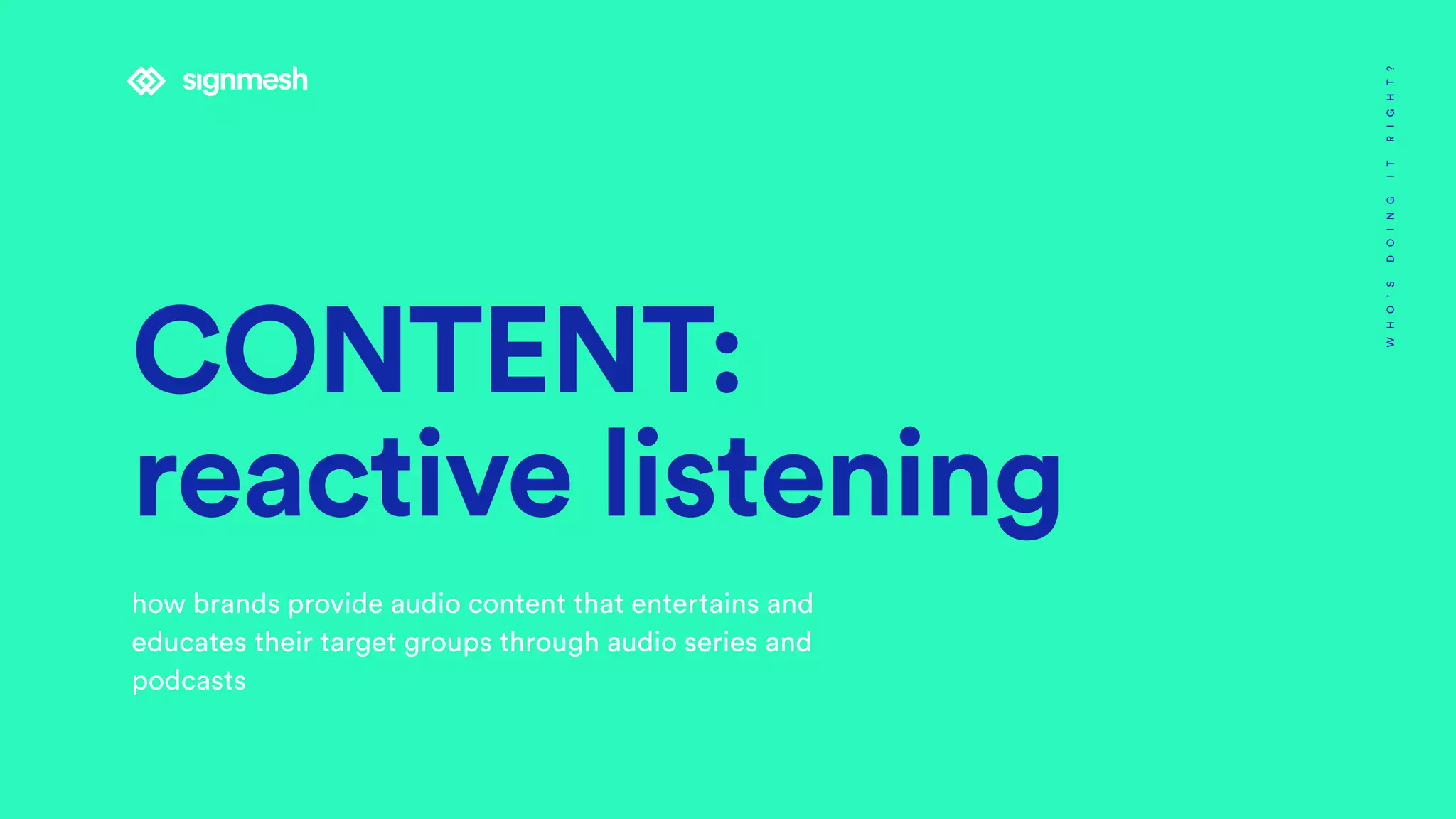 signmesh

WHO'S DOING IT RIGHT?

CONTENT:
reactive listening

how brands provide audio content that entertains and educates their target groups through audio series and podcasts